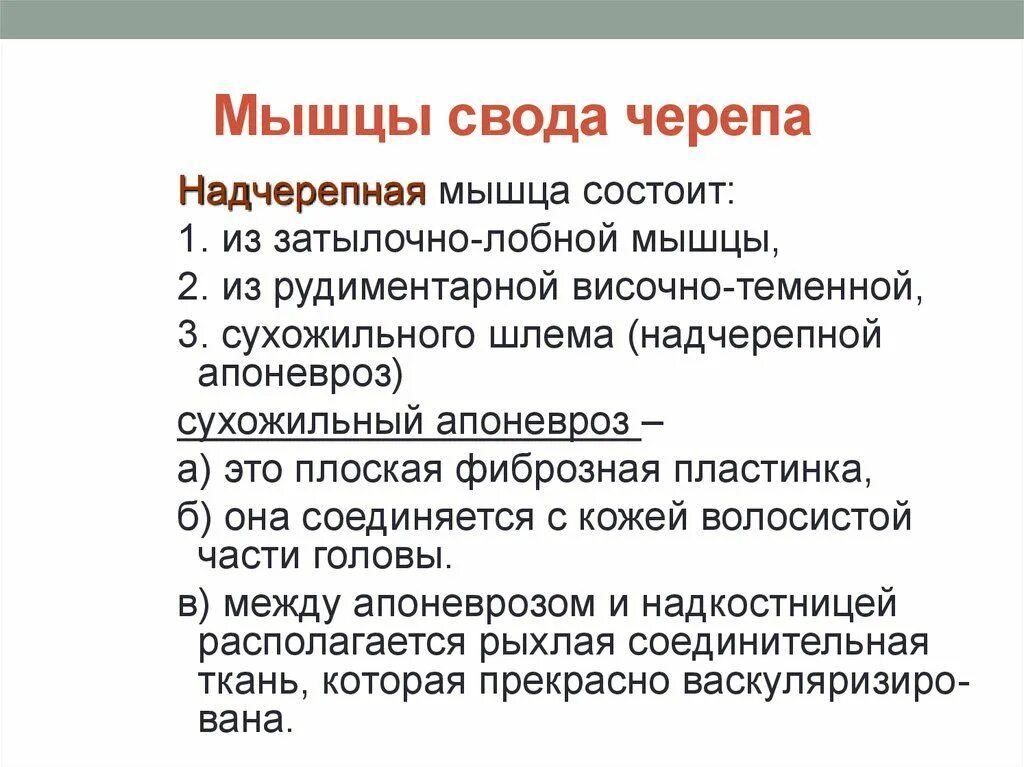 Мышцы свода черепа

Надчерепная мышца состоит:

1. из затылочно-лобной мышцы,

2. из рудиментарной височно-теменной,

3. сухожильного шлема (надчерепной апоневроз)

сухожильный апоневроз –

а) это плоская фиброзная пластинка,

б) она соединяется с кожей волосистой части головы.

в) между апоневрозом и надкостницей располагается рыхлая соединительная ткань, которая прекрасно васкуляризирована.